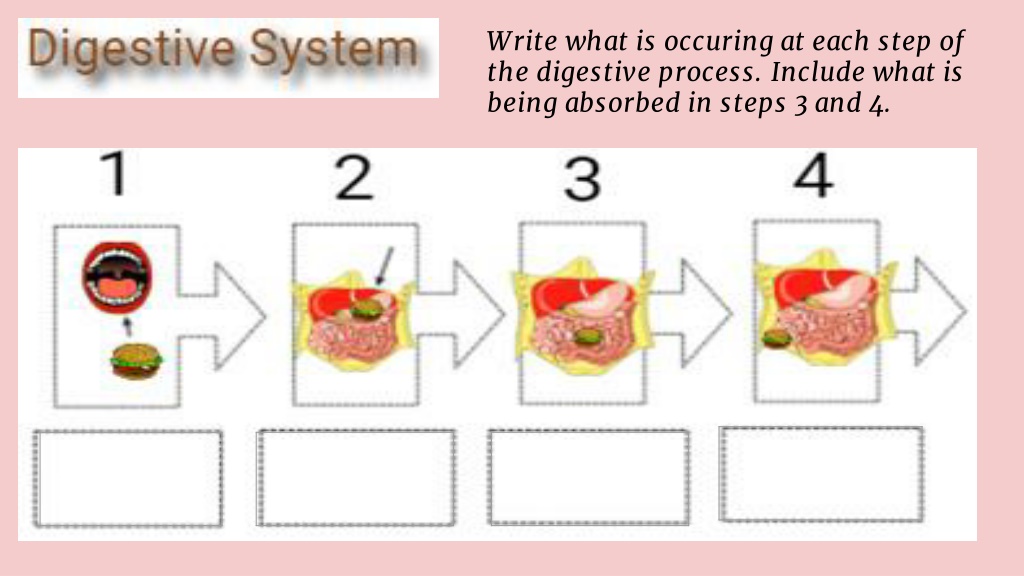 Digestive System

Write what is occuring at each step of the digestive process. Include what is being absorbed in steps 3 and 4.

1

2

3

4